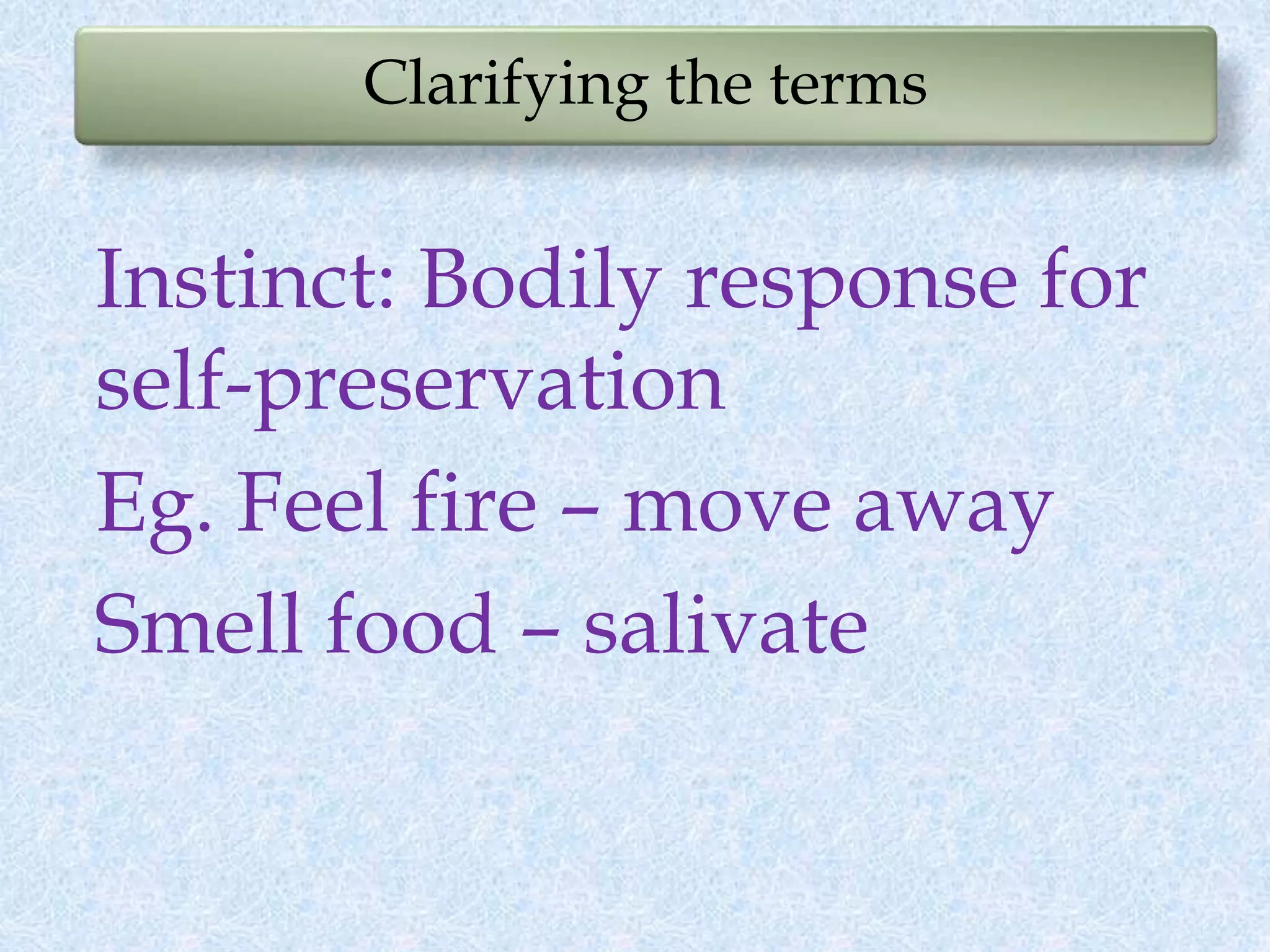 Clarifying the terms

Instinct: Bodily response for self-preservation

Eg. Feel fire – move away

Smell food – salivate